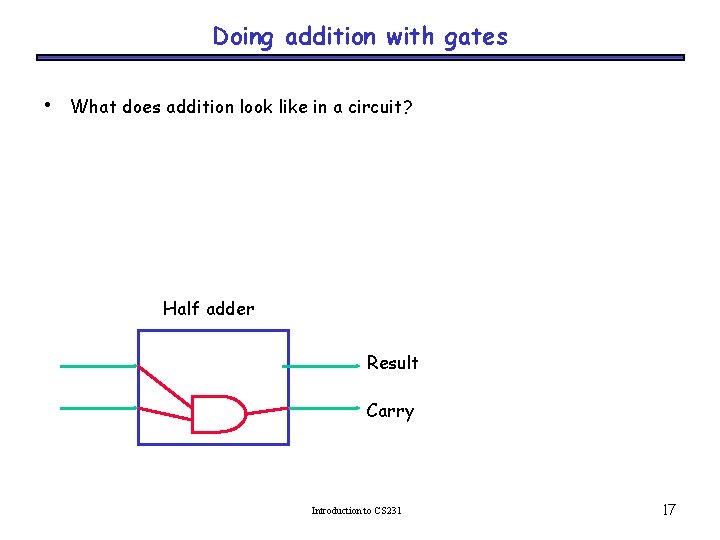 Doing addition with gates

• What does addition look like in a circuit?

Half adder

Result

Carry

Introduction to CS231

17